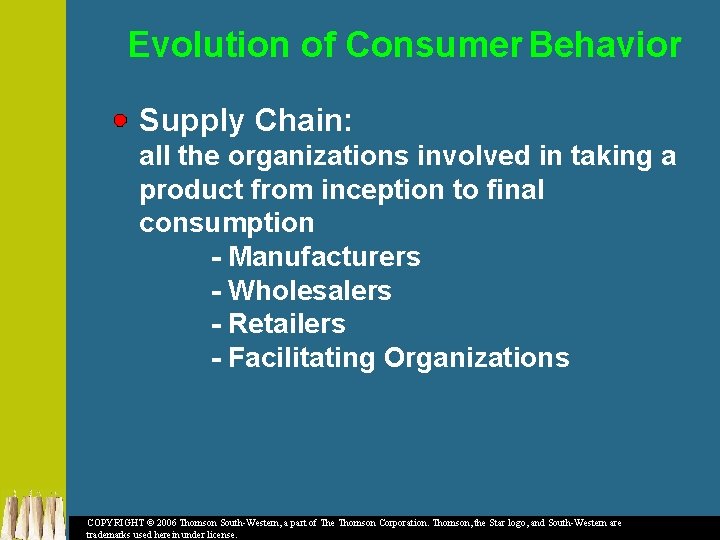 Evolution of Consumer Behavior

Supply Chain:
all the organizations involved in taking a product from inception to final consumption
- Manufacturers
- Wholesalers
- Retailers
- Facilitating Organizations

COPYRIGHT © 2006 Thomson South-Western, a part of The Thomson Corporation. Thomson, the Star logo, and South-Western are trademarks used herein under license.